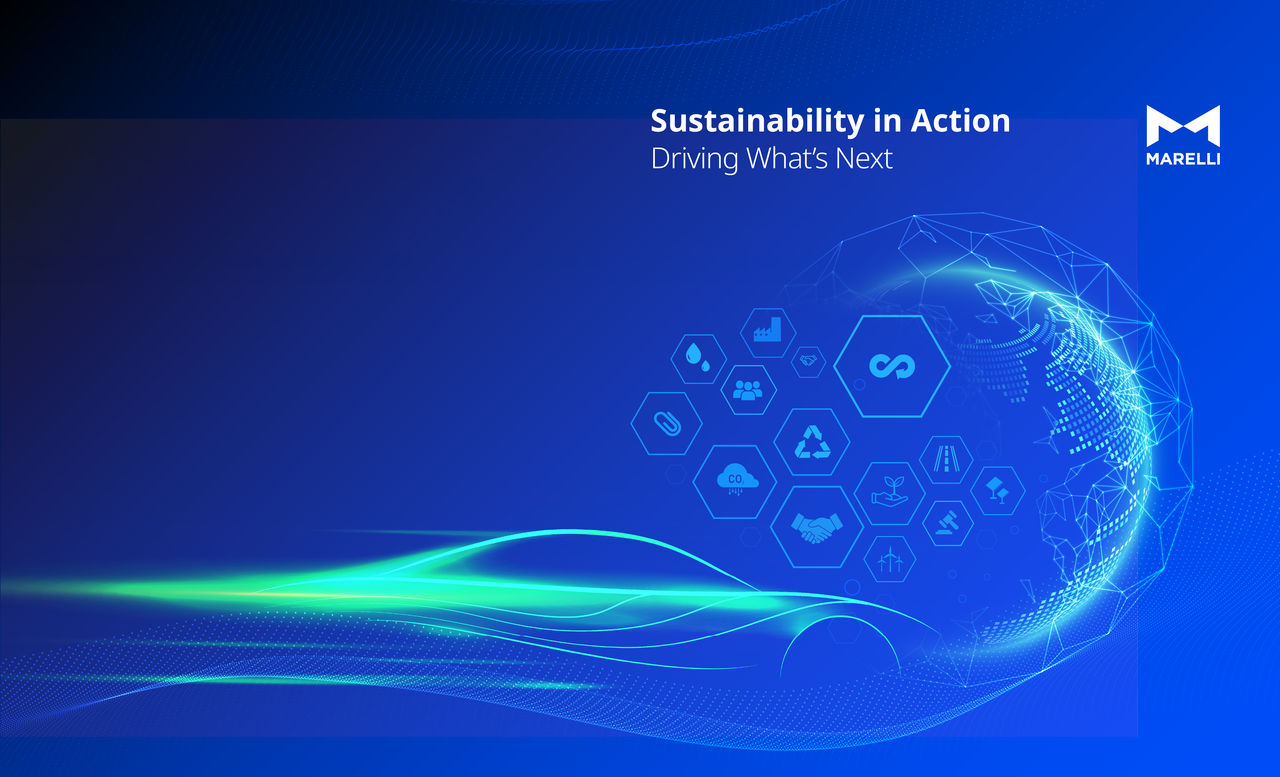 Sustainability in Action
Driving What's Next

MARELLI

CO